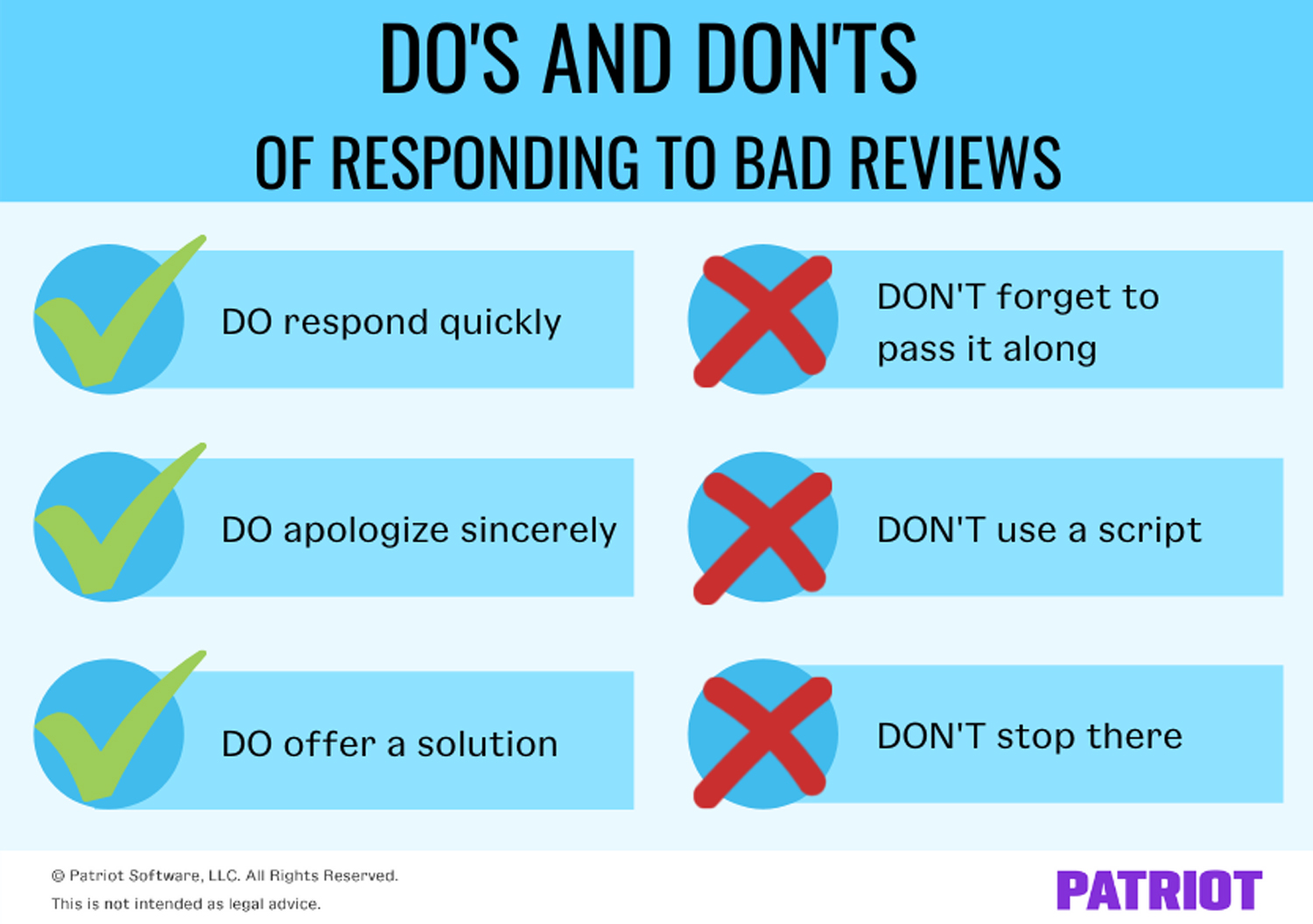 DO'S AND DON'TS
OF RESPONDING TO BAD REVIEWS

DO respond quickly

DO apologize sincerely

DO offer a solution

DON'T forget to pass it along

DON'T use a script

DON'T stop there

© Patriot Software, LLC. All Rights Reserved.
This is not intended as legal advice.

PATRIOT